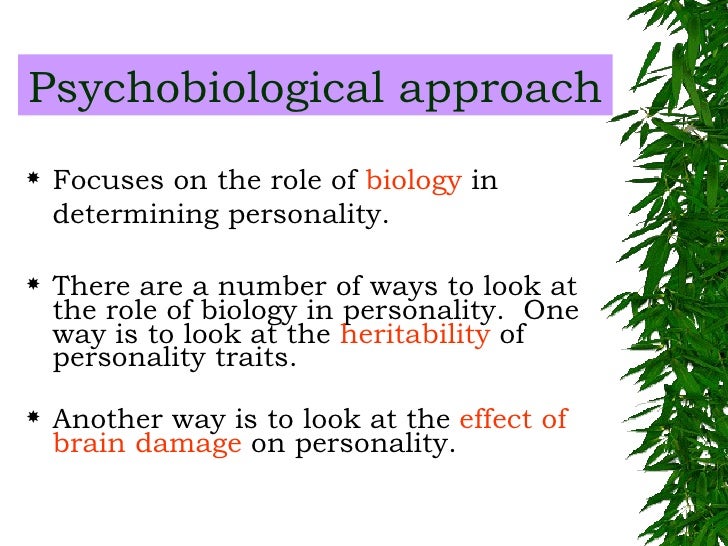 Psychobiological approach

* Focuses on the role of biology in determining personality.

* There are a number of ways to look at the role of biology in personality. One way is to look at the heritability of personality traits.

* Another way is to look at the effect of brain damage on personality.